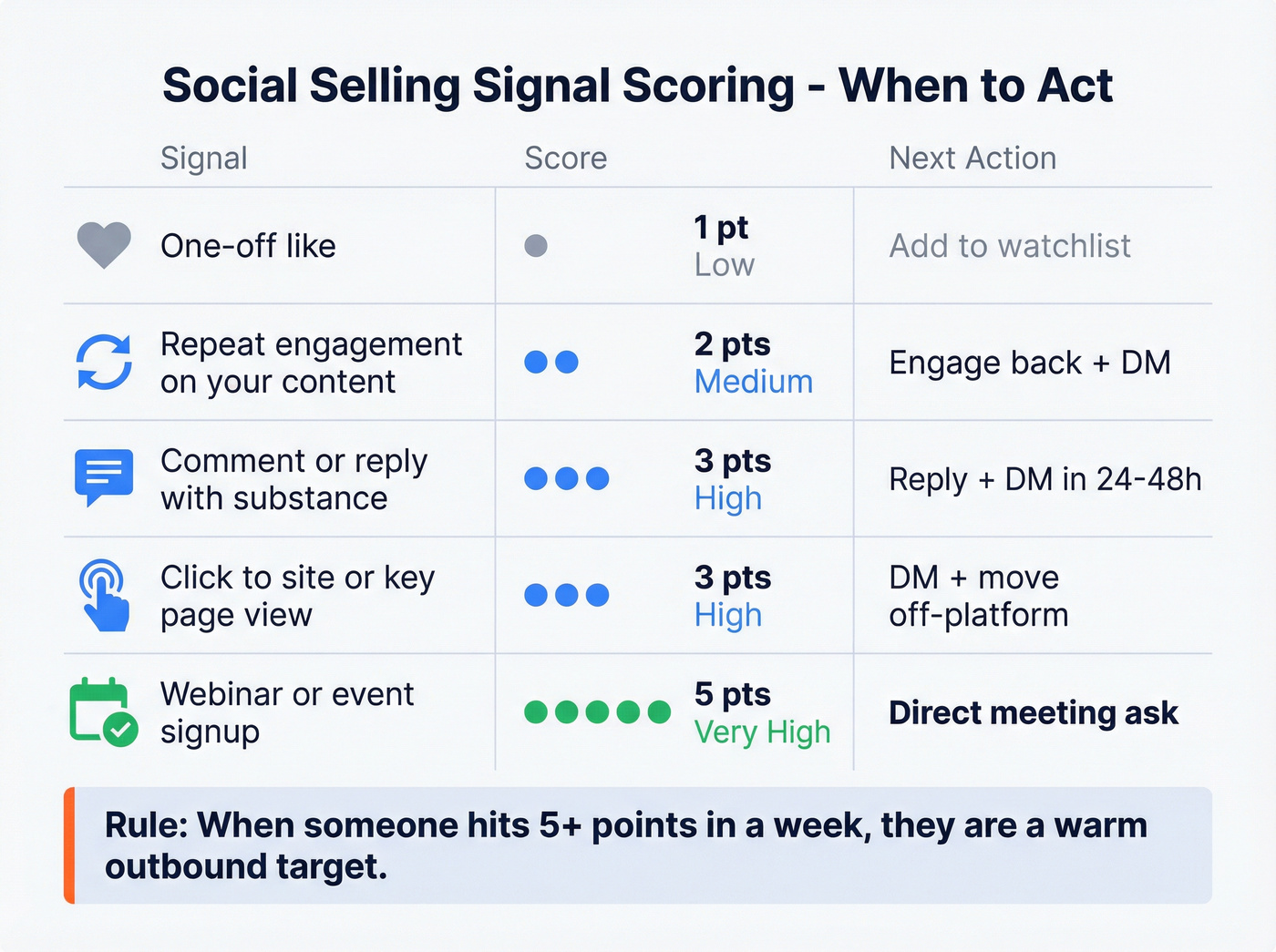 Social Selling Signal Scoring - When to Act

| Signal | Score | Next Action |
|---|---|---|
| One-off like | 1 pt Low | Add to watchlist |
| Repeat engagement on your content | 2 pts Medium | Engage back + DM |
| Comment or reply with substance | 3 pts High | Reply + DM in 24-48h |
| Click to site or key page view | 3 pts High | DM + move off-platform |
| Webinar or event signup | 5 pts Very High | Direct meeting ask |

Rule: When someone hits 5+ points in a week, they are a warm outbound target.